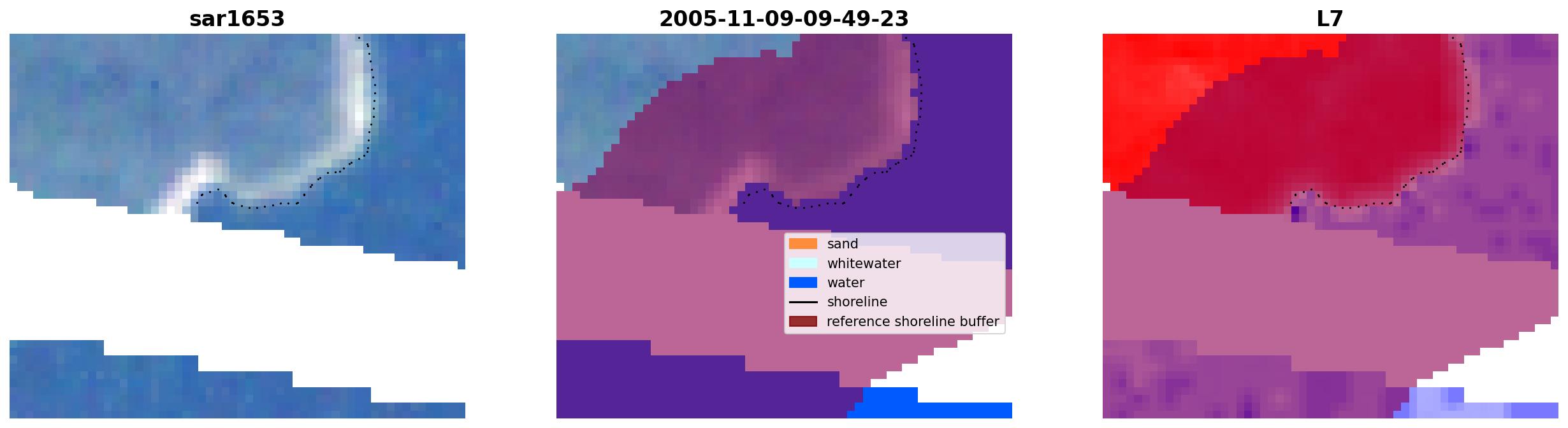 sar1653

2005-11-09-09-49-23

sand
whitewater
water
shoreline
reference shoreline buffer

L7